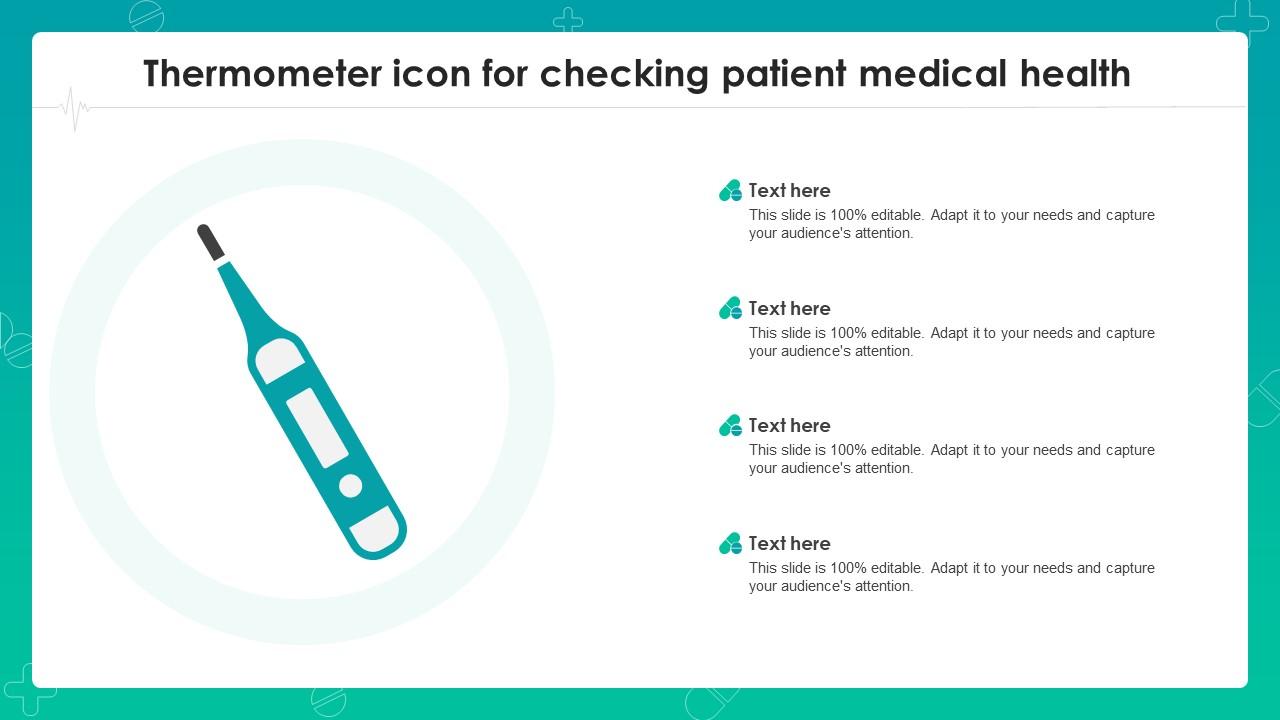 Thermometer icon for checking patient medical health

Text here
This slide is 100% editable. Adapt it to your needs and capture your audience's attention.

Text here
This slide is 100% editable. Adapt it to your needs and capture your audience's attention.

Text here
This slide is 100% editable. Adapt it to your needs and capture your audience's attention.

Text here
This slide is 100% editable. Adapt it to your needs and capture your audience's attention.